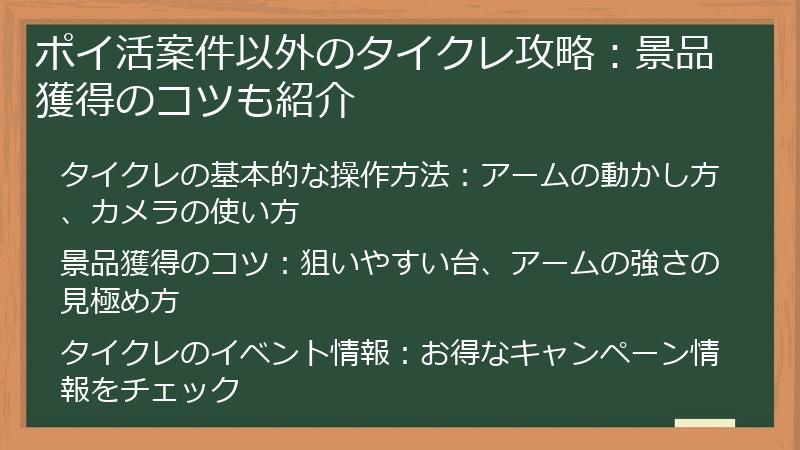 ポイ活案件以外のタイクレ攻略：景品獲得のコツも紹介

タイクレの基本的な操作方法：アームの動かし方、カメラの使い方

景品獲得のコツ：狙いやすい台、アームの強さの見極め方

タイクレのイベント情報：お得なキャンペーン情報をチェック